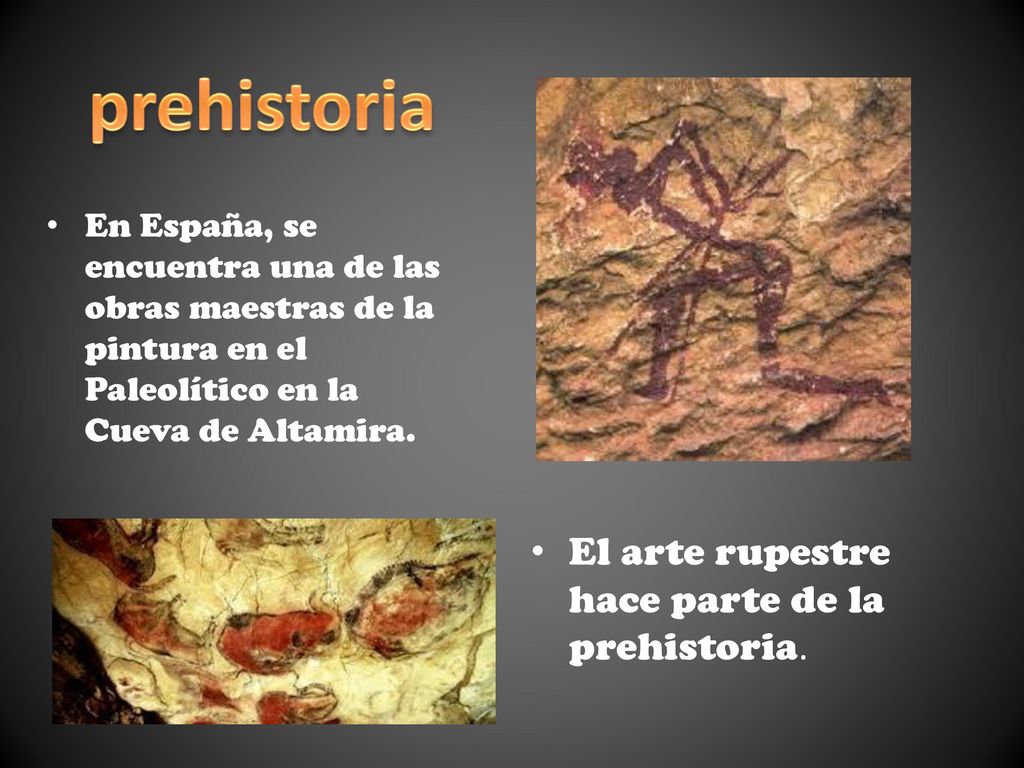 prehistoria

• En España, se encuentra una de las obras maestras de la pintura en el Paleolítico en la Cueva de Altamira.

• El arte rupestre hace parte de la prehistoria.